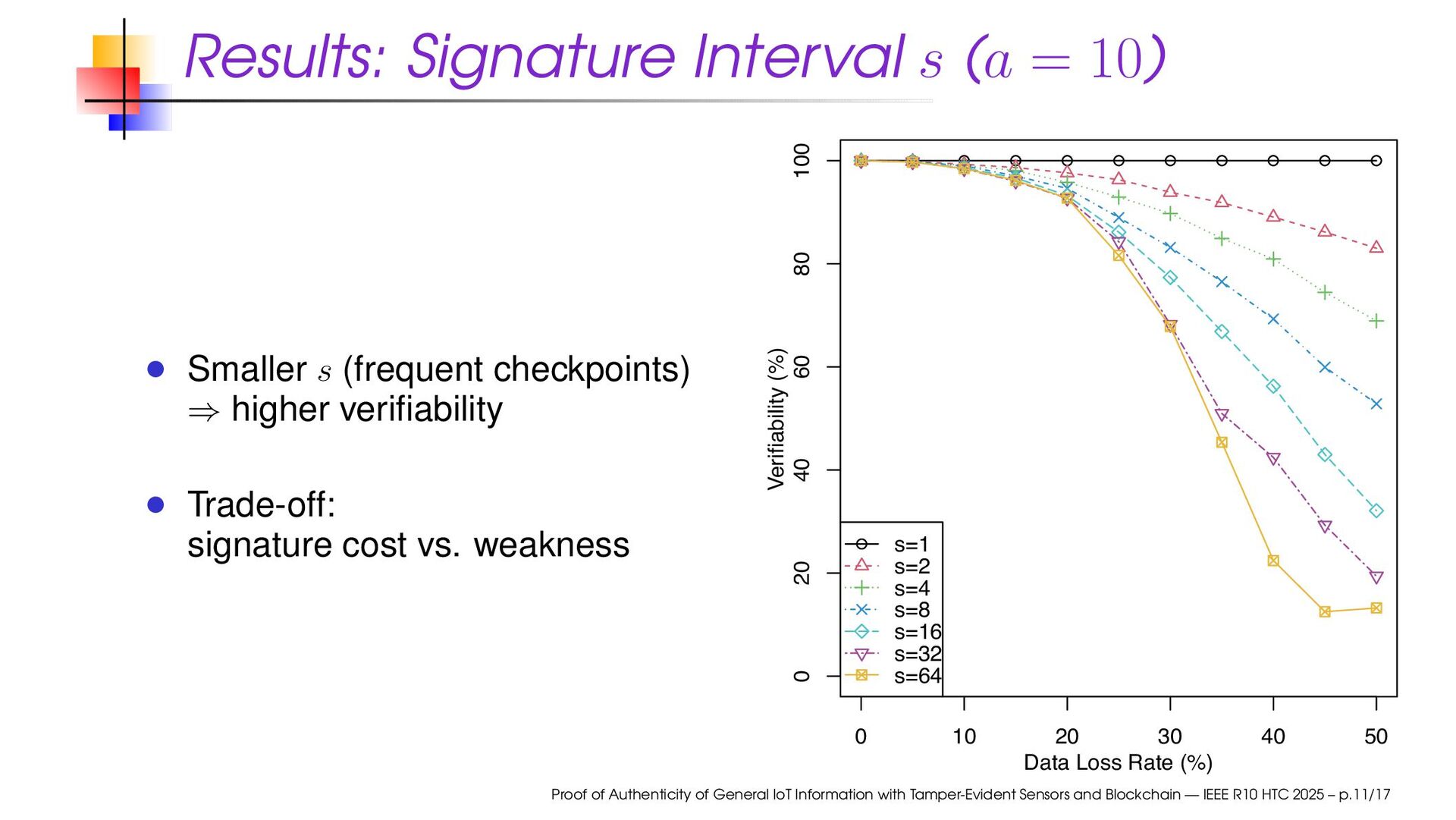 Results: Signature Interval $s$ ($a = 10$)

- Smaller $s$ (frequent checkpoints) $\Rightarrow$ higher verifiability

- Trade-off: signature cost vs. weakness

Verifiability (%)

100
80
60
40
20
0

s=1
s=2
s=4
s=8
s=16
s=32
s=64

0 10 20 30 40 50

Data Loss Rate (%)

Proof of Authenticity of General IoT Information with Tamper-Evident Sensors and Blockchain — IEEE R10 HTC 2025 – p.11/17